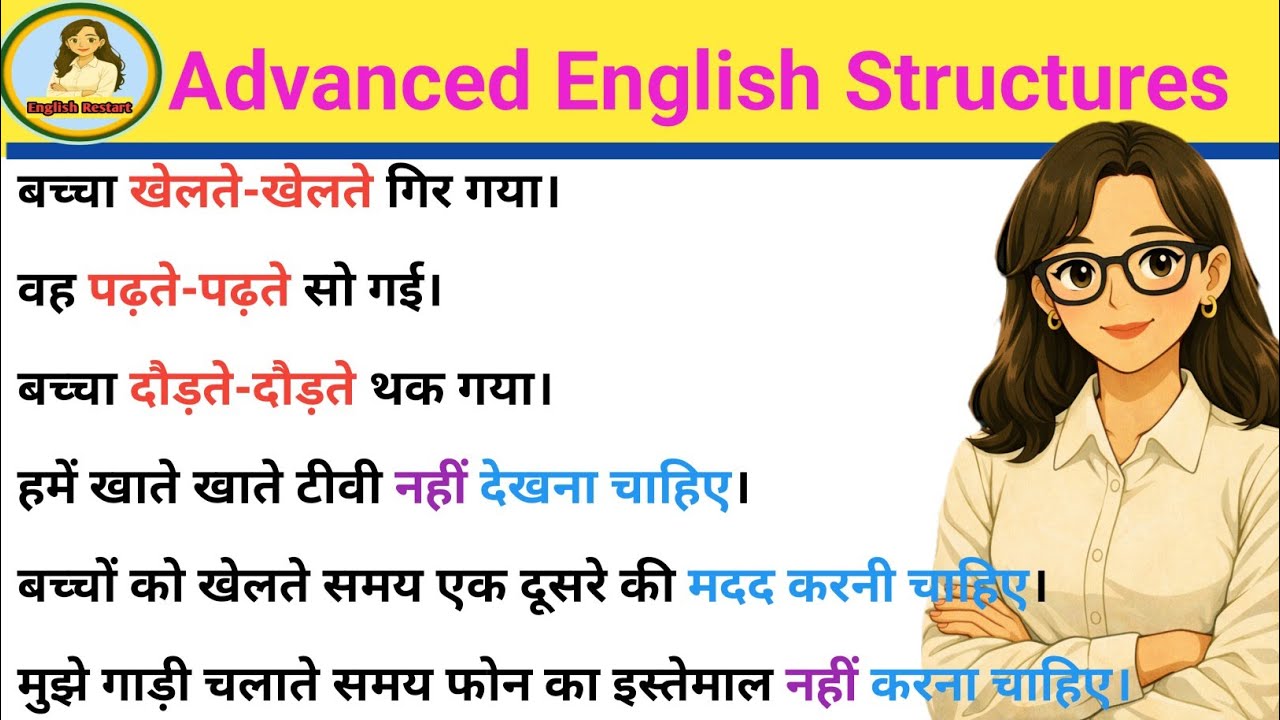 English Restart

Advanced English Structures

बच्चा खेलते-खेलते गिर गया।

वह पढ़ते-पढ़ते सो गई।

बच्चा दौड़ते-दौड़ते थक गया।

हमें खाते खाते टीवी नहीं देखना चाहिए।

बच्चों को खेलते समय एक दूसरे की मदद करनी चाहिए।

मुझे गाड़ी चलाते समय फोन का इस्तेमाल नहीं करना चाहिए।